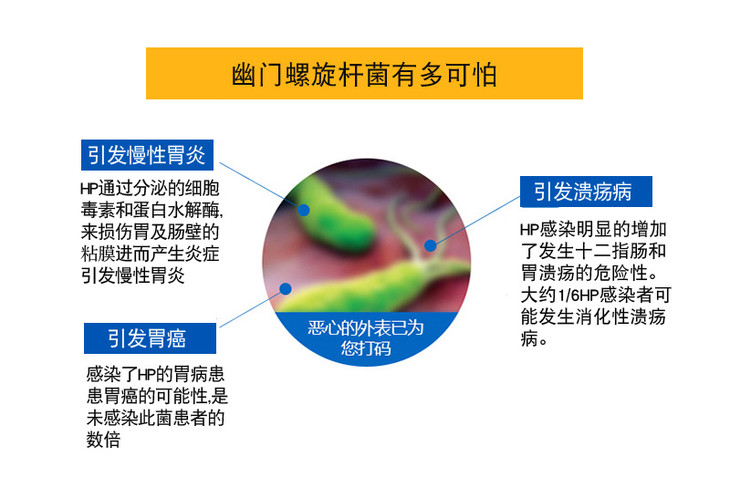 幽门螺旋杆菌有多可怕

引发慢性胃炎

HP通过分泌的细胞毒素和蛋白水解酶,来损伤胃及肠壁的粘膜进而产生炎症引发慢性胃炎

引发胃癌

感染了HP的胃病患患胃癌的可能性,是未感染此菌患者的数倍

恶心的外表已为您打码

引发溃疡病

HP感染明显的增加了发生十二指肠和胃溃疡的危险性。大约1/6HP感染者可能发生消化性溃疡病。